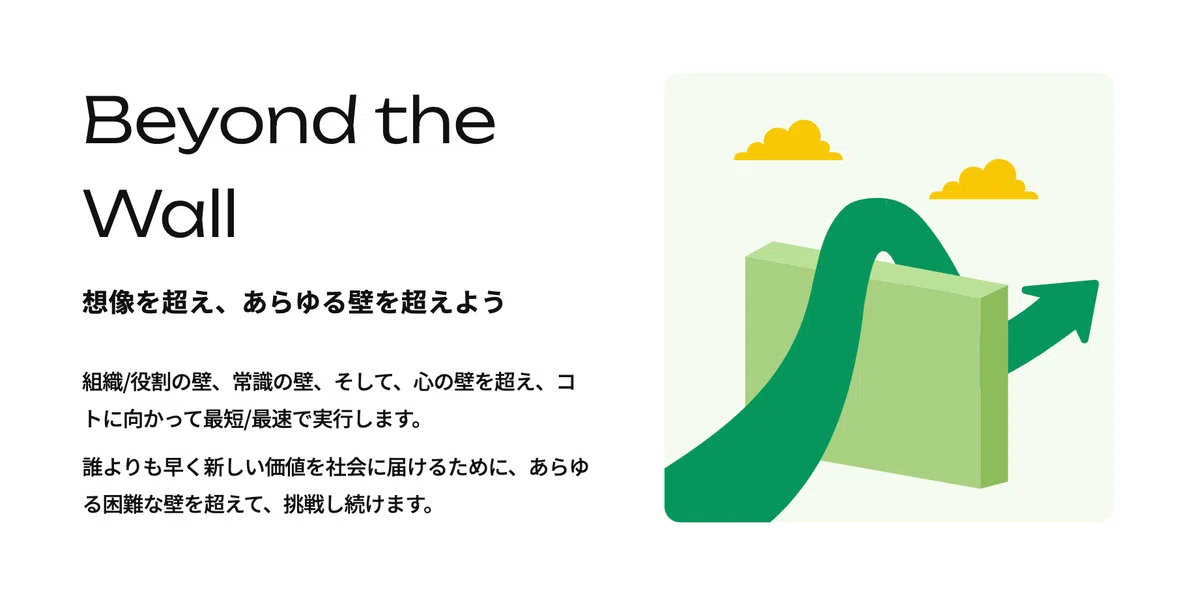 Beyond the Wall

想像を超え、あらゆる壁を超えよう

組織/役割の壁、常識の壁、そして、心の壁を超え、コトに向かって最短/最速で実行します。

誰よりも早く新しい価値を社会に届けるために、あらゆる困難な壁を超えて、挑戦し続けます。